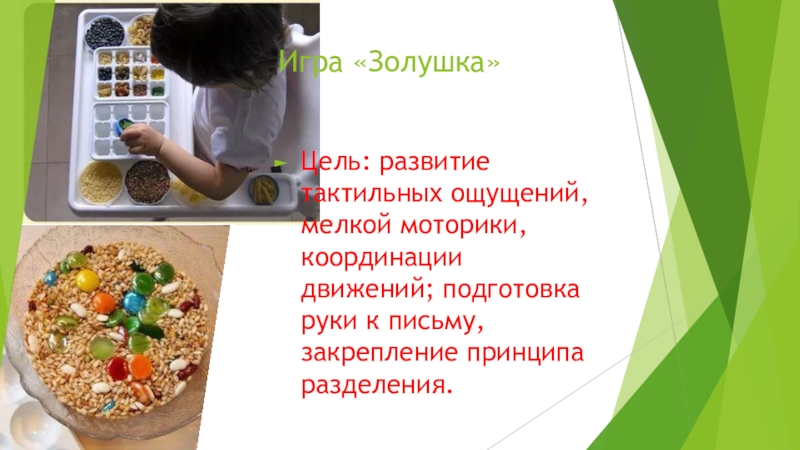 Игра «Золушка»

Цель: развитие тактильных ощущений, мелкой моторики, координации движений; подготовка руки к письму, закрепление принципа разделения.